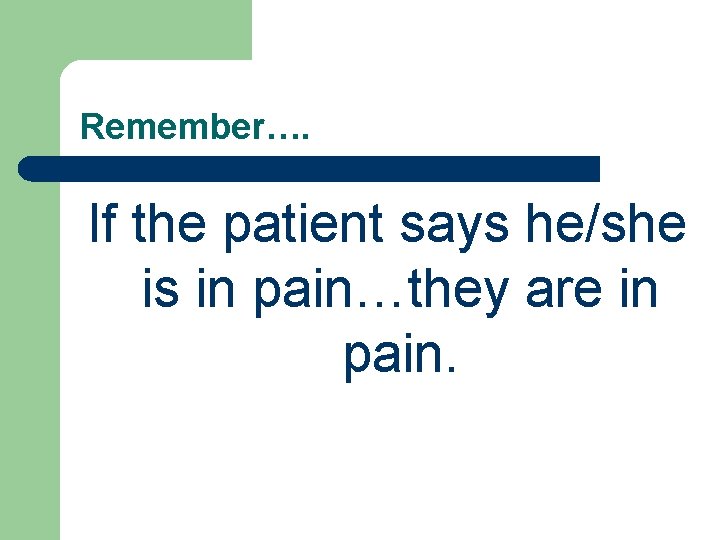 Remember….

If the patient says he/she is in pain…they are in pain.